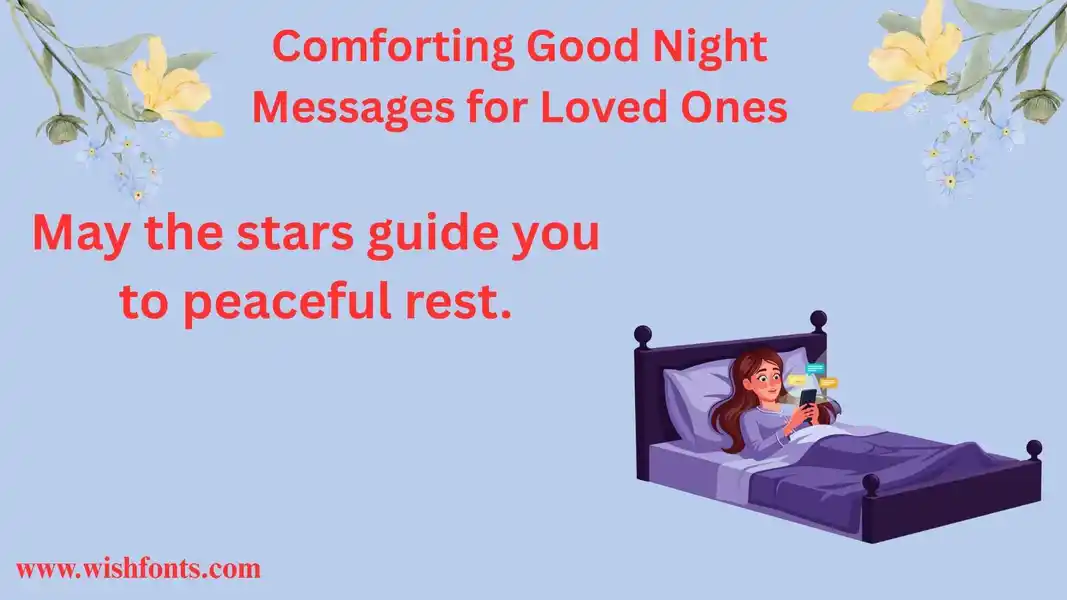 Comforting Good Night Messages for Loved Ones

May the stars guide you to peaceful rest.

www.wishfonts.com